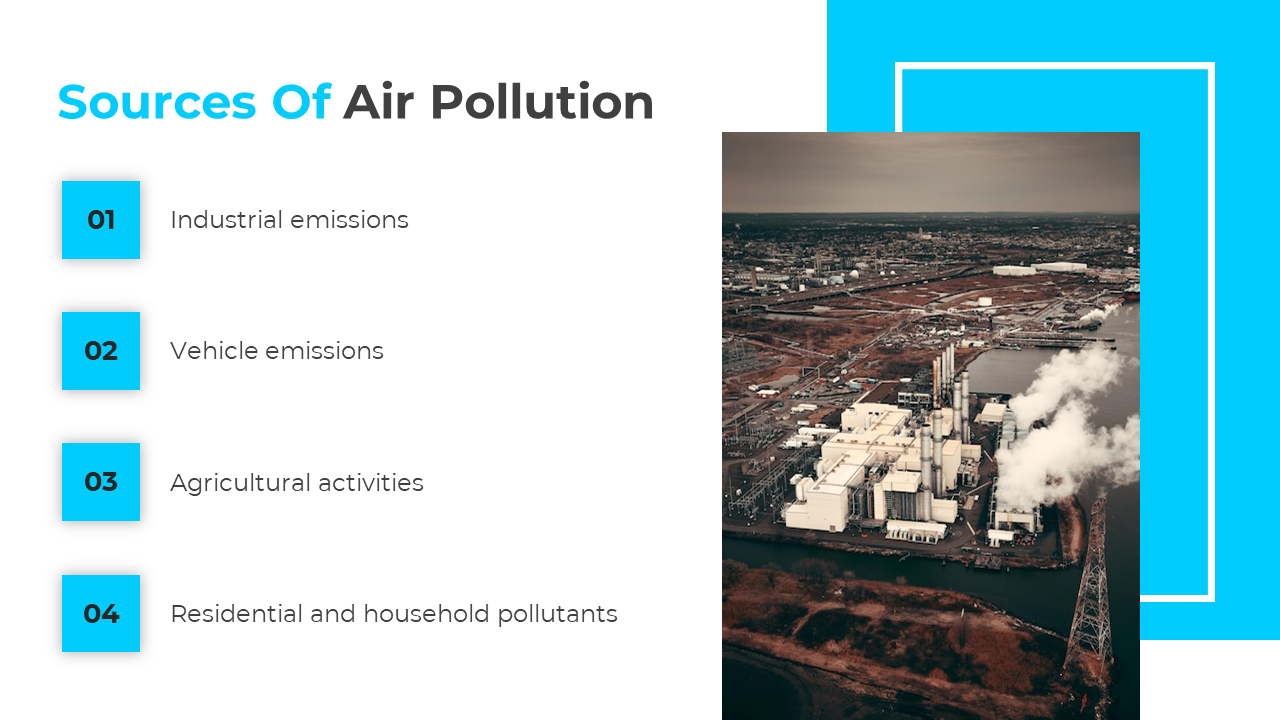 Sources Of Air Pollution

01 Industrial emissions

02 Vehicle emissions

03 Agricultural activities

04 Residential and household pollutants